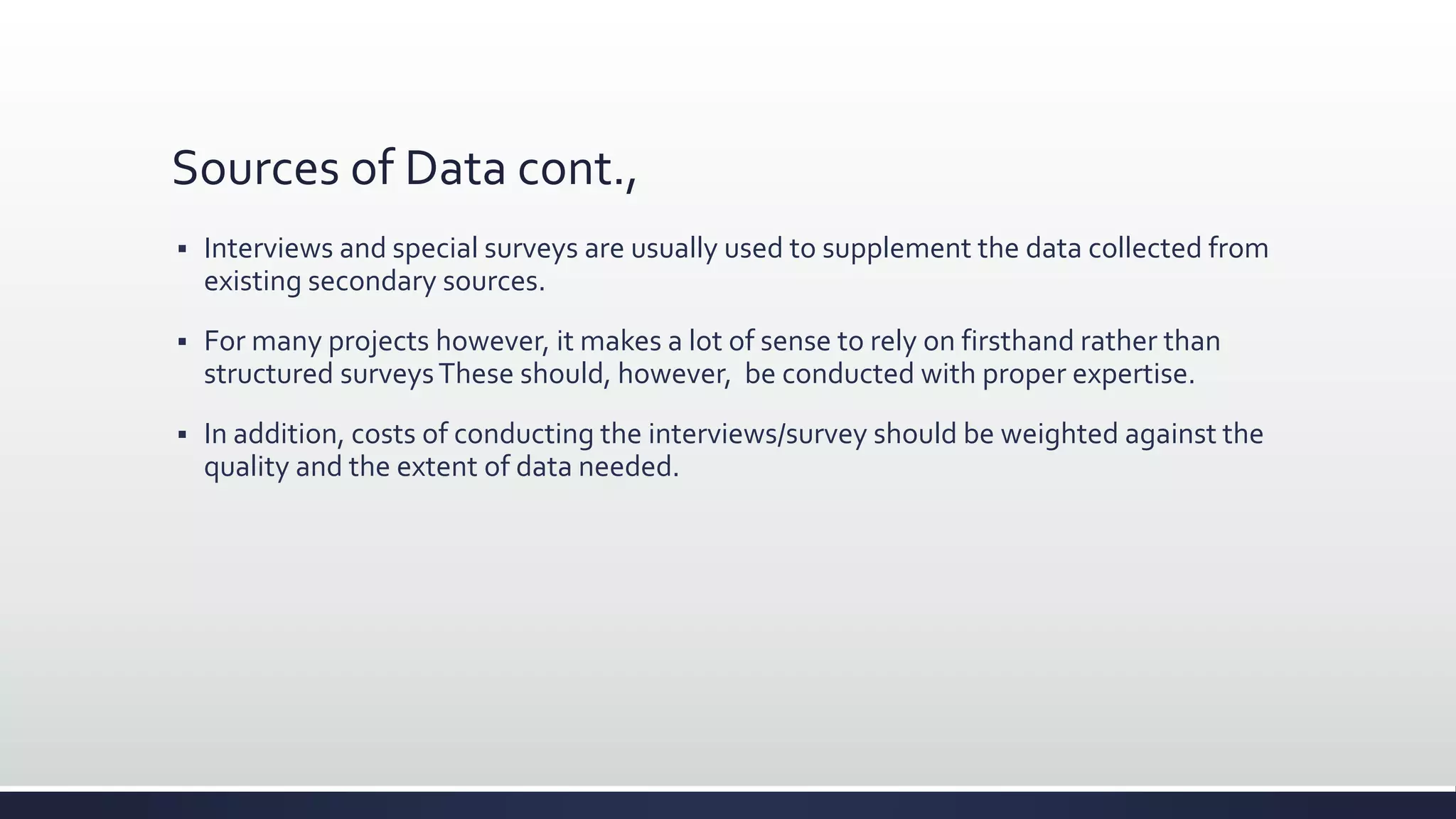 Sources of Data cont.,

▪ Interviews and special surveys are usually used to supplement the data collected from existing secondary sources.

▪ For many projects however, it makes a lot of sense to rely on firsthand rather than structured surveys These should, however, be conducted with proper expertise.

▪ In addition, costs of conducting the interviews/survey should be weighted against the quality and the extent of data needed.